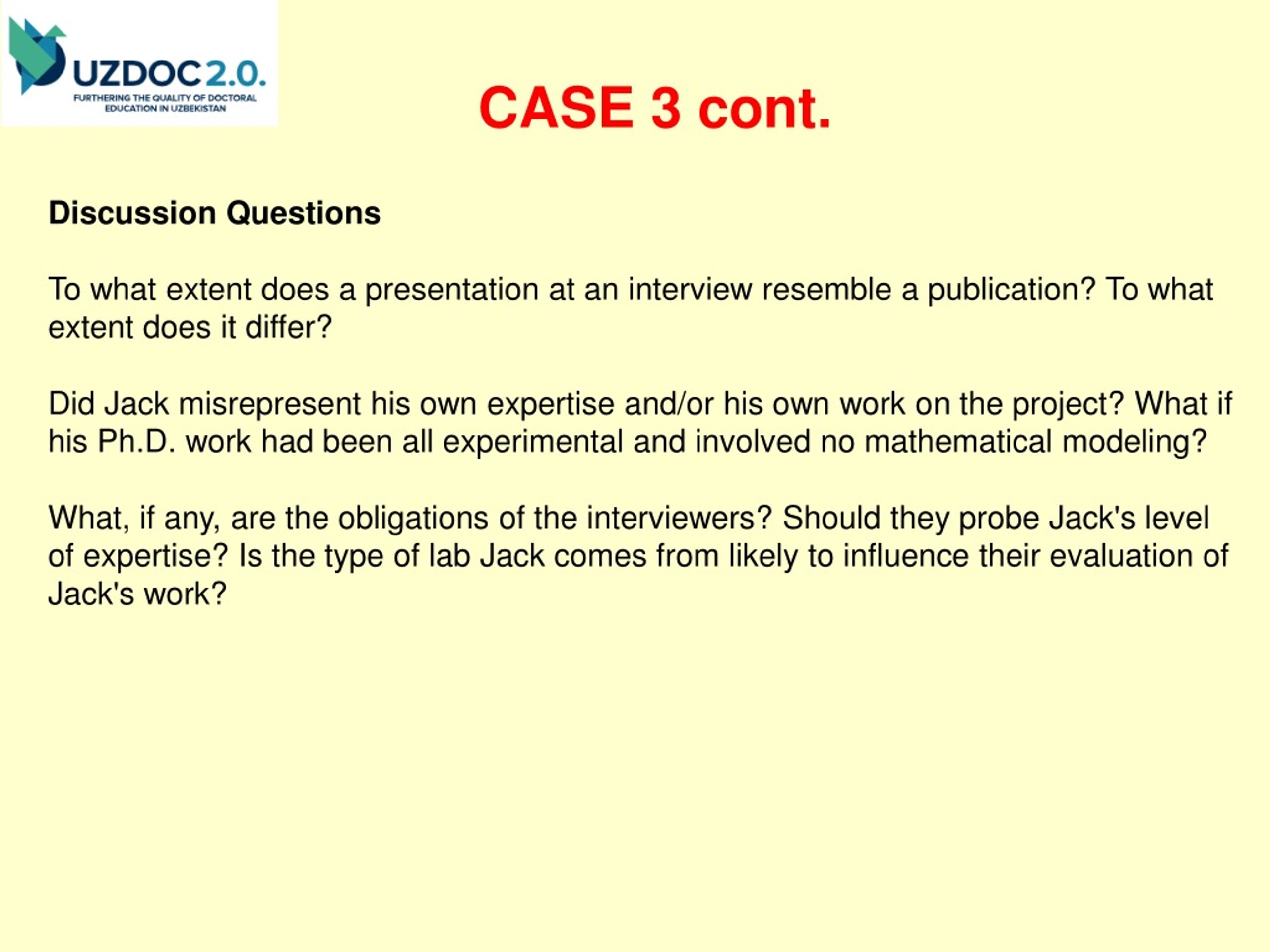 UZDOC2.0.
FURTHERING THE QUALITY OF DOCTORAL EDUCATION IN UZBEKISTAN

CASE 3 cont.

Discussion Questions

To what extent does a presentation at an interview resemble a publication? To what extent does it differ?

Did Jack misrepresent his own expertise and/or his own work on the project? What if his Ph.D. work had been all experimental and involved no mathematical modeling?

What, if any, are the obligations of the interviewers? Should they probe Jack's level of expertise? Is the type of lab Jack comes from likely to influence their evaluation of Jack's work?